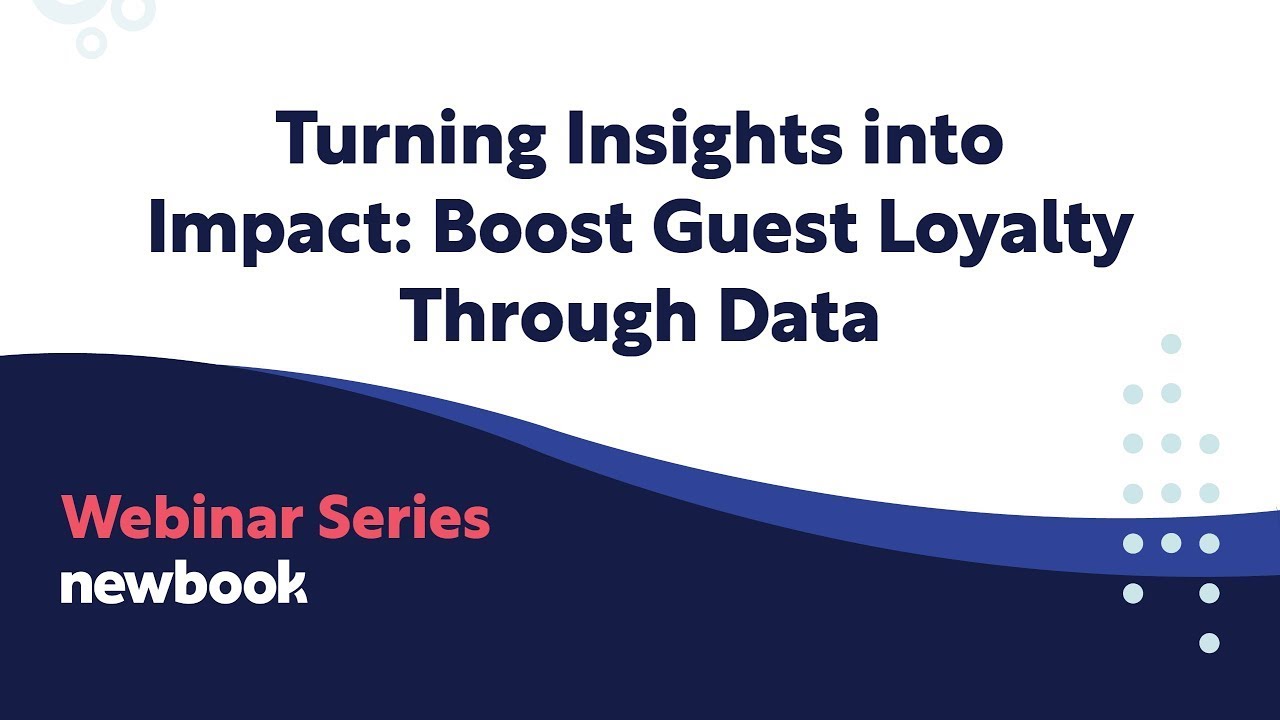 Turning Insights into Impact: Boost Guest Loyalty Through Data

Webinar Series
newbook